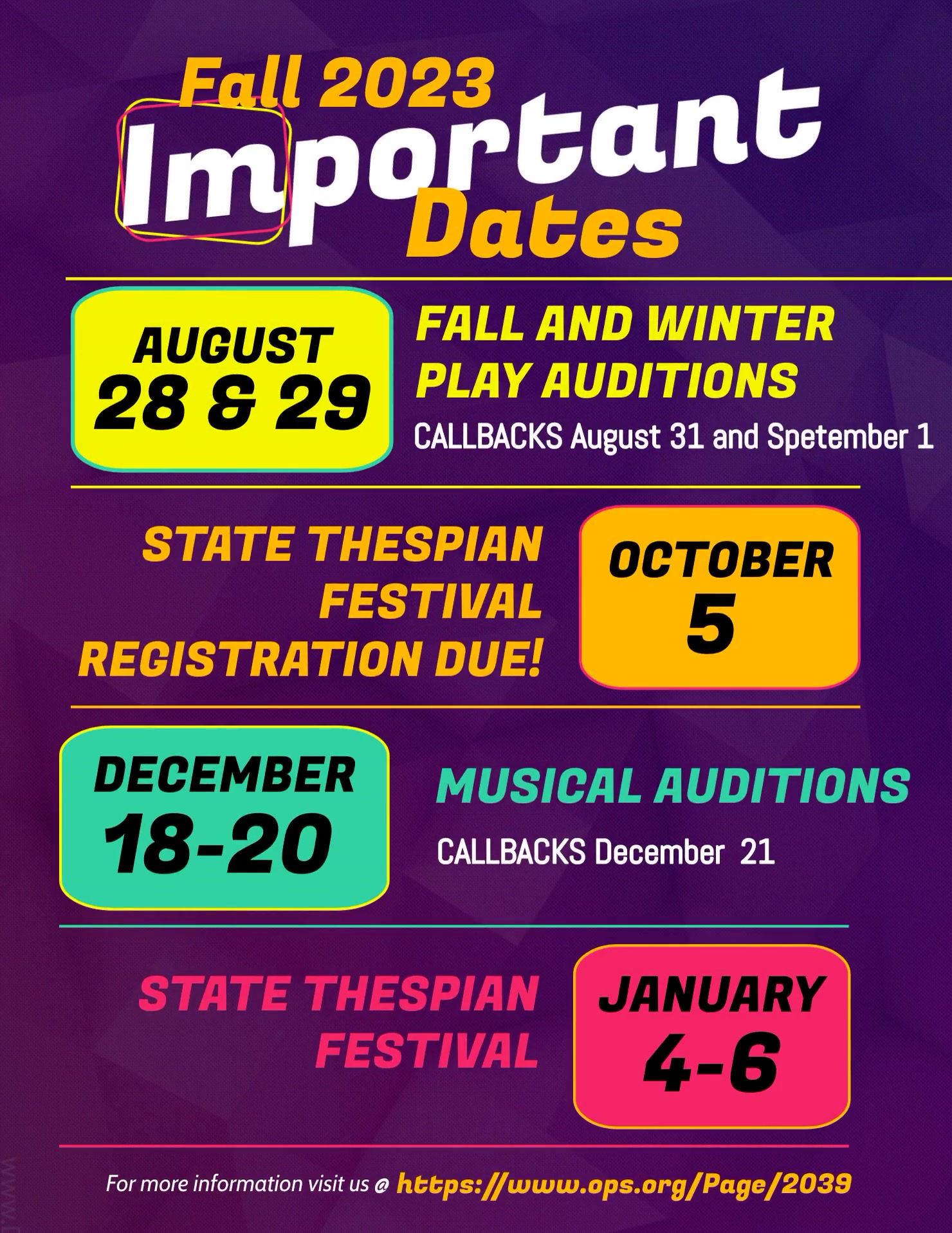 Fall 2023
Important
Dates

AUGUST
28 & 29

FALL AND WINTER PLAY AUDITIONS
CALLBACKS August 31 and Spetember 1

STATE THESPIAN FESTIVAL REGISTRATION DUE!

OCTOBER
5

DECEMBER
18-20

MUSICAL AUDITIONS
CALLBACKS December 21

STATE THESPIAN FESTIVAL

JANUARY
4-6

For more information visit us @ https://www.ops.org/Page/2039